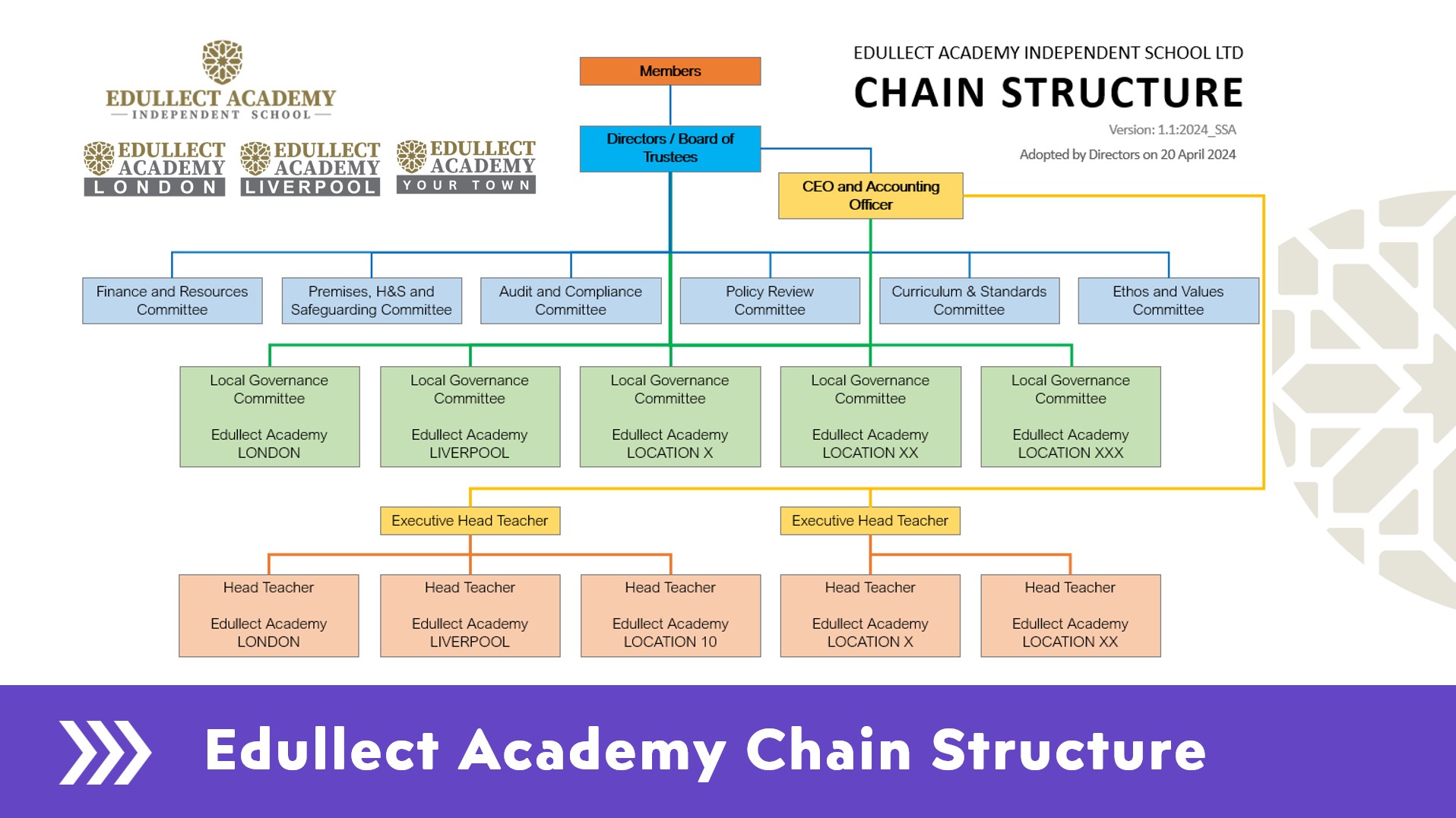 EDULLECT ACADEMY
INDEPENDENT SCHOOL

EDULLECT ACADEMY
LONDON

EDULLECT ACADEMY
LIVERPOOL

EDULLECT ACADEMY
YOUR TOWN

EDULLECT ACADEMY INDEPENDENT SCHOOL LTD
CHAIN STRUCTURE
Version: 1.1:2024_SSA
Adopted by Directors on 20 April 2024

Members

Directors / Board of Trustees

CEO and Accounting Officer

Finance and Resources Committee

Premises, H&S and Safeguarding Committee

Audit and Compliance Committee

Policy Review Committee

Curriculum & Standards Committee

Ethos and Values Committee

Local Governance Committee

Edullect Academy LONDON

Local Governance Committee

Edullect Academy LIVERPOOL

Local Governance Committee

Edullect Academy LOCATION X

Local Governance Committee

Edullect Academy LOCATION XX

Local Governance Committee

Edullect Academy LOCATION XXX

Executive Head Teacher

Executive Head Teacher

Head Teacher

Edullect Academy LONDON

Head Teacher

Edullect Academy LIVERPOOL

Head Teacher

Edullect Academy LOCATION 10

Head Teacher

Edullect Academy LOCATION X

Head Teacher

Edullect Academy LOCATION XX

Edullect Academy Chain Structure